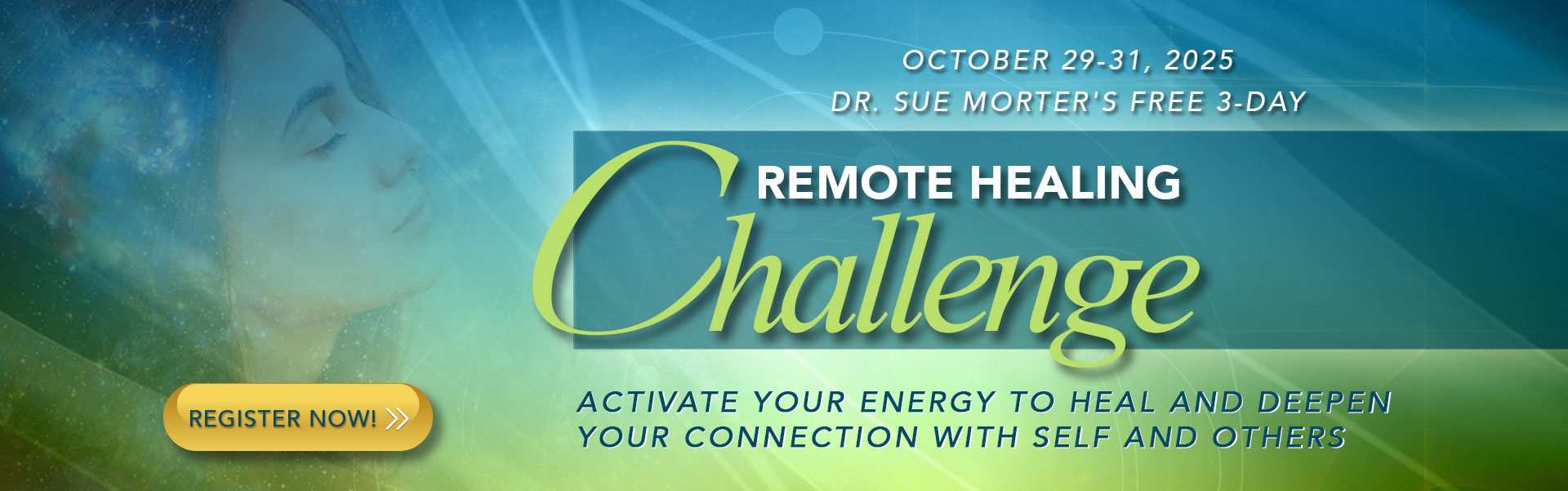 OCTOBER 29-31, 2025
DR. SUE MORTER'S FREE 3-DAY

REMOTE HEALING
Challenge

ACTIVATE YOUR ENERGY TO HEAL AND DEEPEN YOUR CONNECTION WITH SELF AND OTHERS

REGISTER NOW!